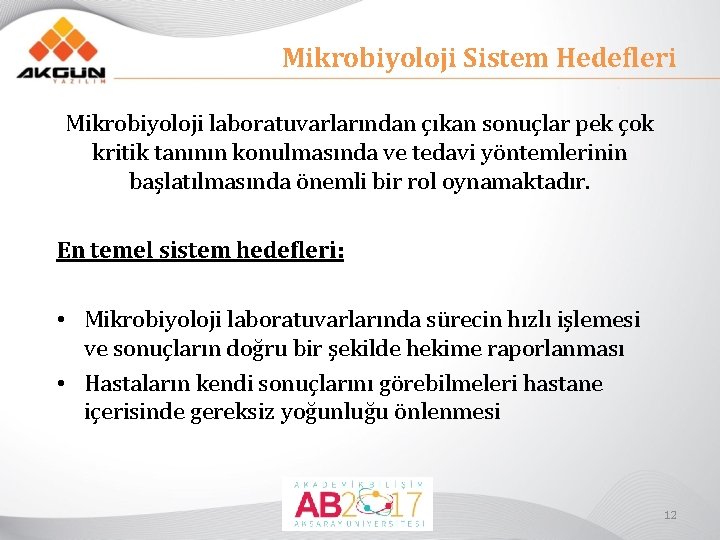 AKGÜN
YAZILIM

Mikrobiyoloji Sistem Hedefleri

Mikrobiyoloji laboratuvarlarından çıkan sonuçlar pek çok kritik tanının konulmasında ve tedavi yöntemlerinin başlatılmasında önemli bir rol oynamaktadır.

En temel sistem hedefleri:

• Mikrobiyoloji laboratuvarlarında sürecin hızlı işlemesi ve sonuçların doğru bir şekilde hekime raporlanması
• Hastaların kendi sonuçlarını görebilmeleri hastane içerisinde gereksiz yoğunluğu önlenmesi

AKADEMİK BİLİŞİM
AB2017
AKSARAY ÜNİVERSİTESİ

12